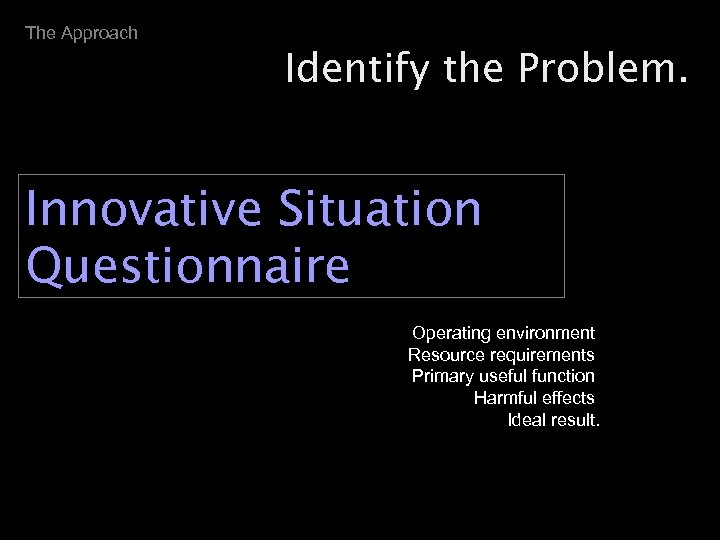 The Approach

Identify the Problem.

Innovative Situation Questionnaire

Operating environment
Resource requirements
Primary useful function
Harmful effects
Ideal result.